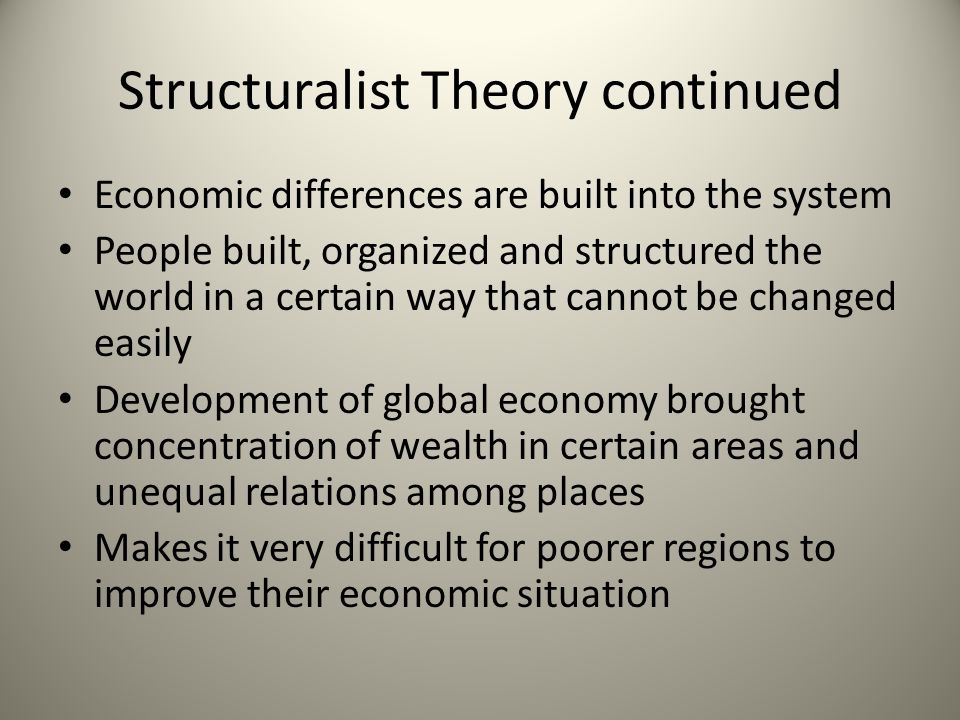 Structuralist Theory continued

• Economic differences are built into the system
• People built, organized and structured the world in a certain way that cannot be changed easily
• Development of global economy brought concentration of wealth in certain areas and unequal relations among places
• Makes it very difficult for poorer regions to improve their economic situation